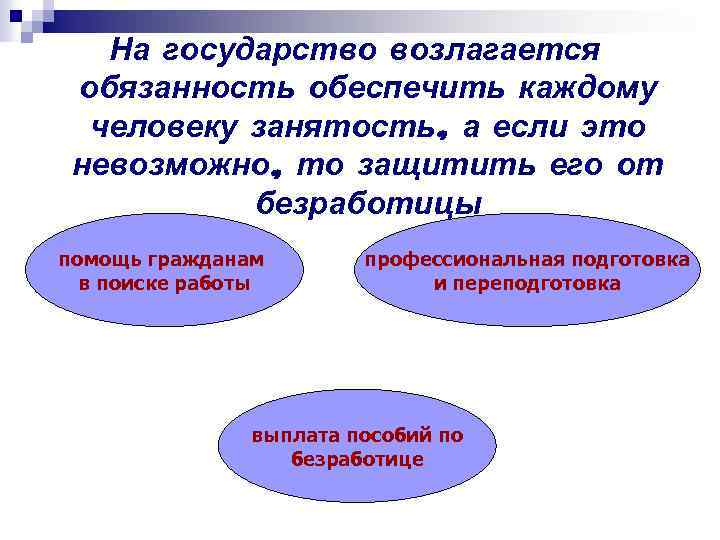 На государство возлагается обязанность обеспечить каждому человеку занятость, а если это невозможно, то защитить его от безработицы

помощь гражданам в поиске работы

профессиональная подготовка и переподготовка

выплата пособий по безработице